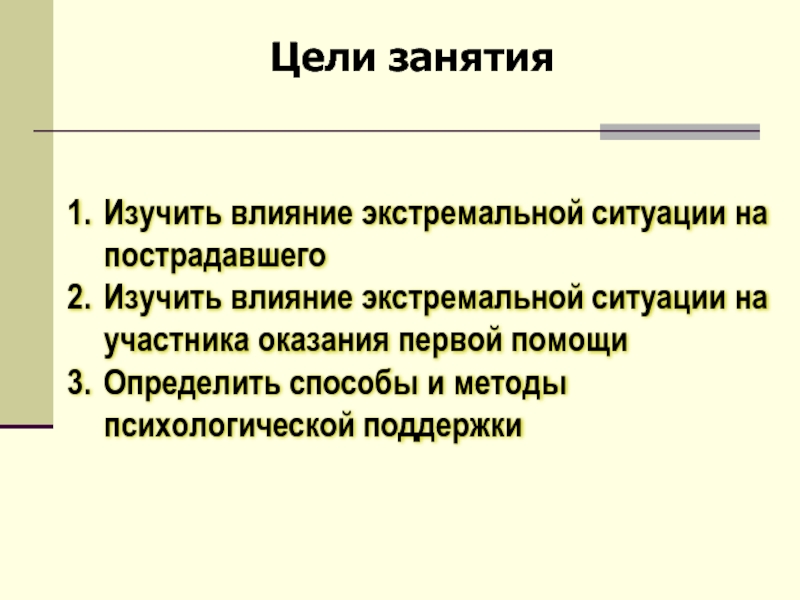 Цели занятия

1. Изучить влияние экстремальной ситуации на пострадавшего
2. Изучить влияние экстремальной ситуации на участника оказания первой помощи
3. Определить способы и методы психологической поддержки